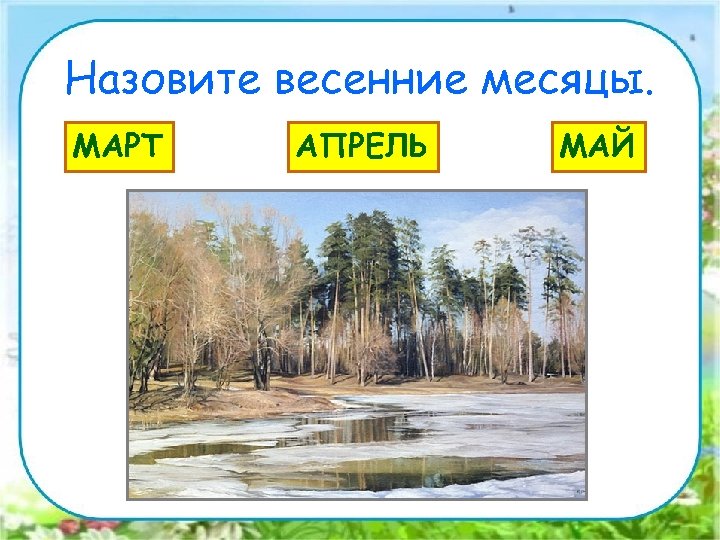 Назовите весенние месяцы.

МАРТ

АПРЕЛЬ

МАЙ